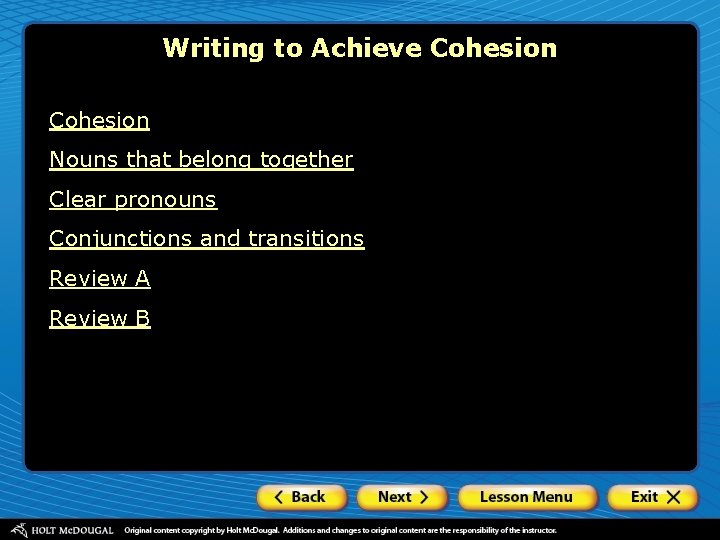 Writing to Achieve Cohesion

Cohesion

Nouns that belong together

Clear pronouns

Conjunctions and transitions

Review A

Review B

Back

Next

Lesson Menu

Exit

HOLT McDOUGAL Original content copyright by Holt McDougal. Additions and changes to original content are the responsibility of the instructor.